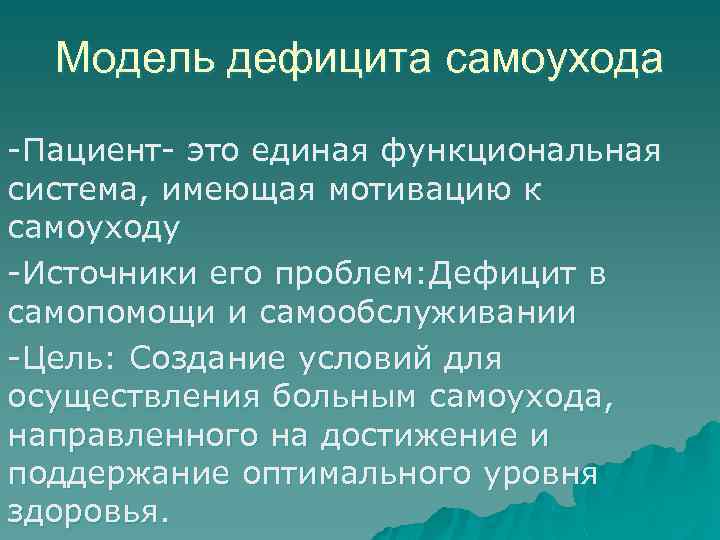 Модель дефицита самоухода

-Пациент- это единая функциональная система, имеющая мотивацию к самоуходу

-Источники его проблем:Дефицит в самопомощи и самообслуживании

-Цель: Создание условий для осуществления больным самоухода, направленного на достижение и поддержание оптимального уровня здоровья.